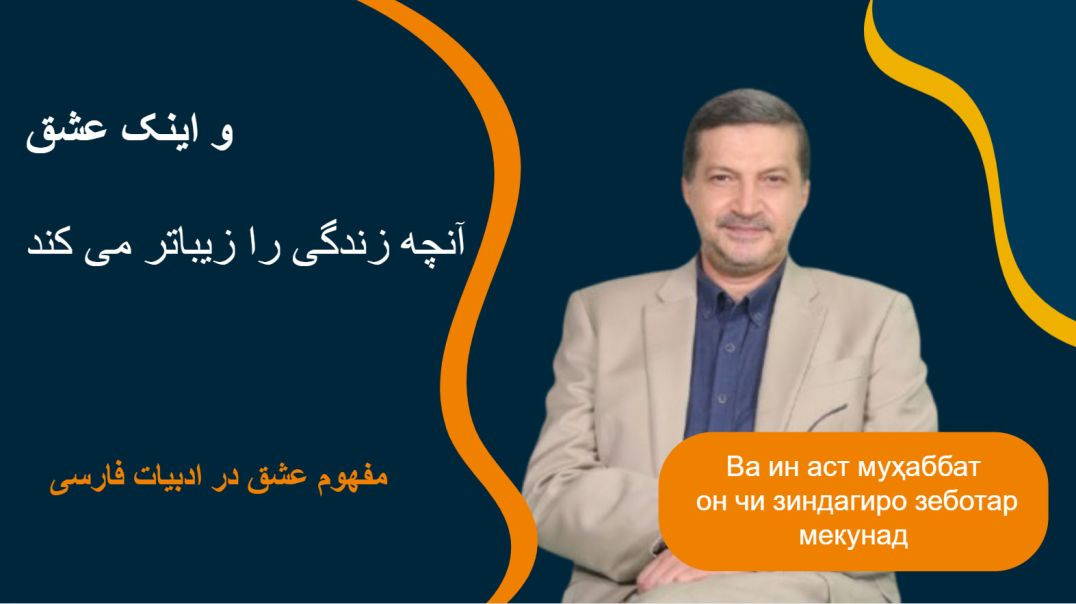 و اینک عشق

آنچه زندگی را زیباتر می کند

مفهوم عشق در ادبیات فارسی

Ва ин аст муҳаббат
он чи зиндагиро зеботар
мекунад